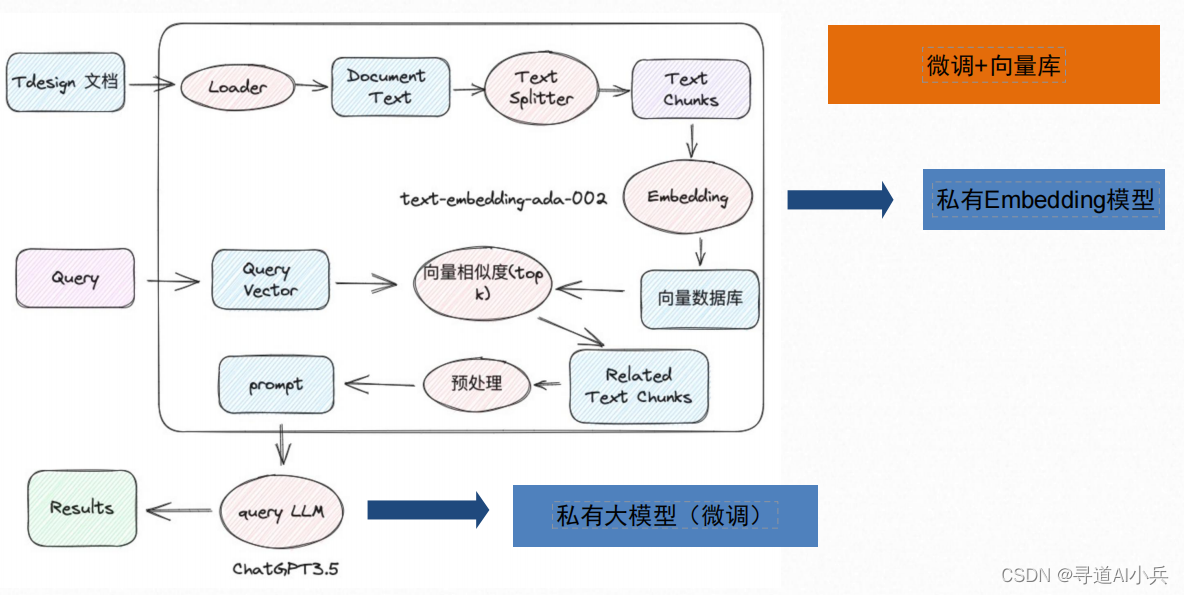 Tdesign 文档

Loader

Document Text

Text Splitter

Text Chunks

微调+向量库

text-embedding-ada-002

Embedding

私有Embedding模型

Query

Query Vector

向量相似度(top k)

向量数据库

prompt

预处理

Related Text Chunks

Results

query LLM

ChatGPT3.5

私有大模型（微调）

CSDN @寻道AI小兵